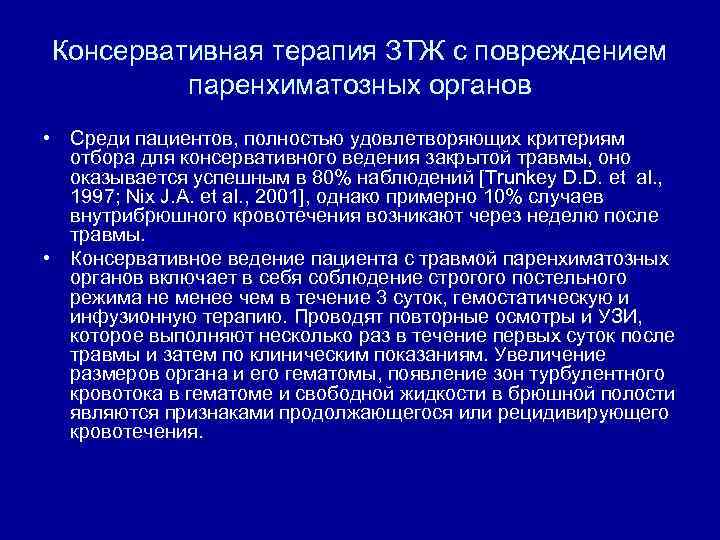 Консервативная терапия ЗТЖ с повреждением паренхиматозных органов

• Среди пациентов, полностью удовлетворяющих критериям отбора для консервативного ведения закрытой травмы, оно оказывается успешным в 80% наблюдений [Trunkey D.D. et al., 1997; Nix J.A. et al., 2001], однако примерно 10% случаев внутрибрюшного кровотечения возникают через неделю после травмы.

• Консервативное ведение пациента с травмой паренхиматозных органов включает в себя соблюдение строгого постельного режима не менее чем в течение 3 суток, гемостатическую и инфузионную терапию. Проводят повторные осмотры и УЗИ, которое выполняют несколько раз в течение первых суток после травмы и затем по клиническим показаниям. Увеличение размеров органа и его гематомы, появление зон турбулентного кровотока в гематоме и свободной жидкости в брюшной полости являются признаками продолжающегося или рецидивирующего кровотечения.